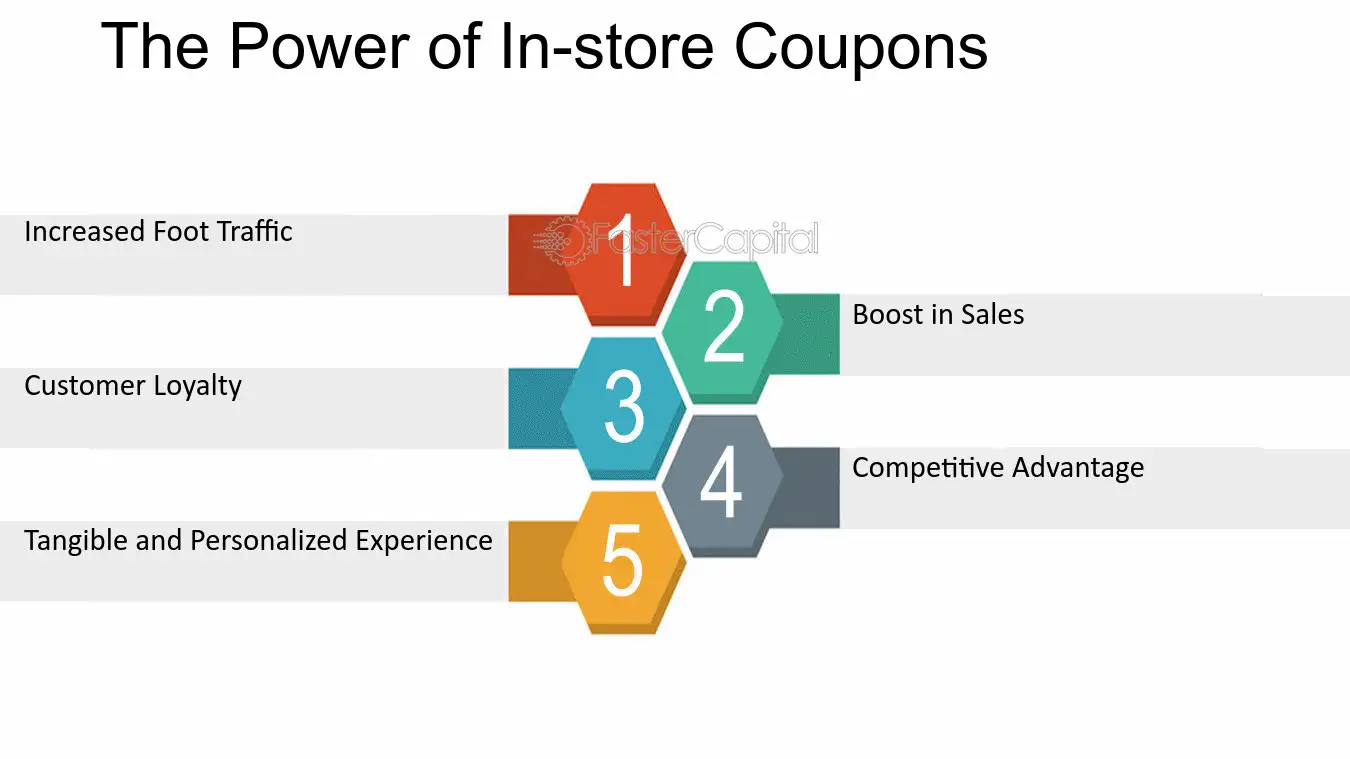 The Power of In-store Coupons

Increased Foot Traffic

1

2

Boost in Sales

Customer Loyalty

3

4

Competitive Advantage

Tangible and Personalized Experience

5

FasterCapital